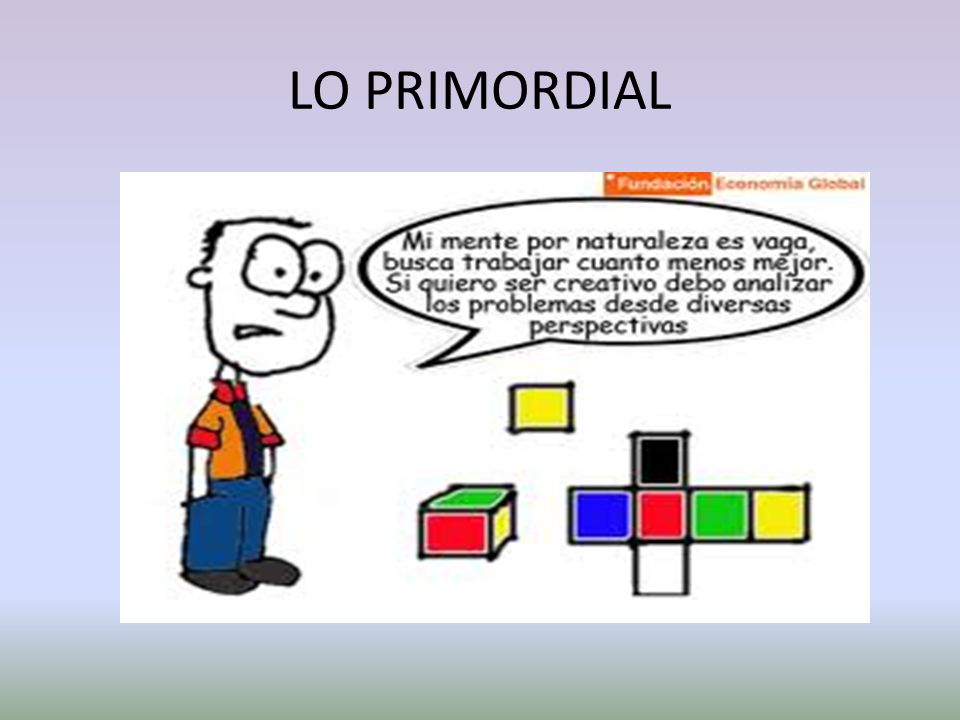 LO PRIMORDIAL

Fundación Economía Global

Mi mente por naturaleza es vaga, busca trabajar cuanto menos mejor. Si quiero ser creativo debo analizar los problemas desde diversas perspectivas